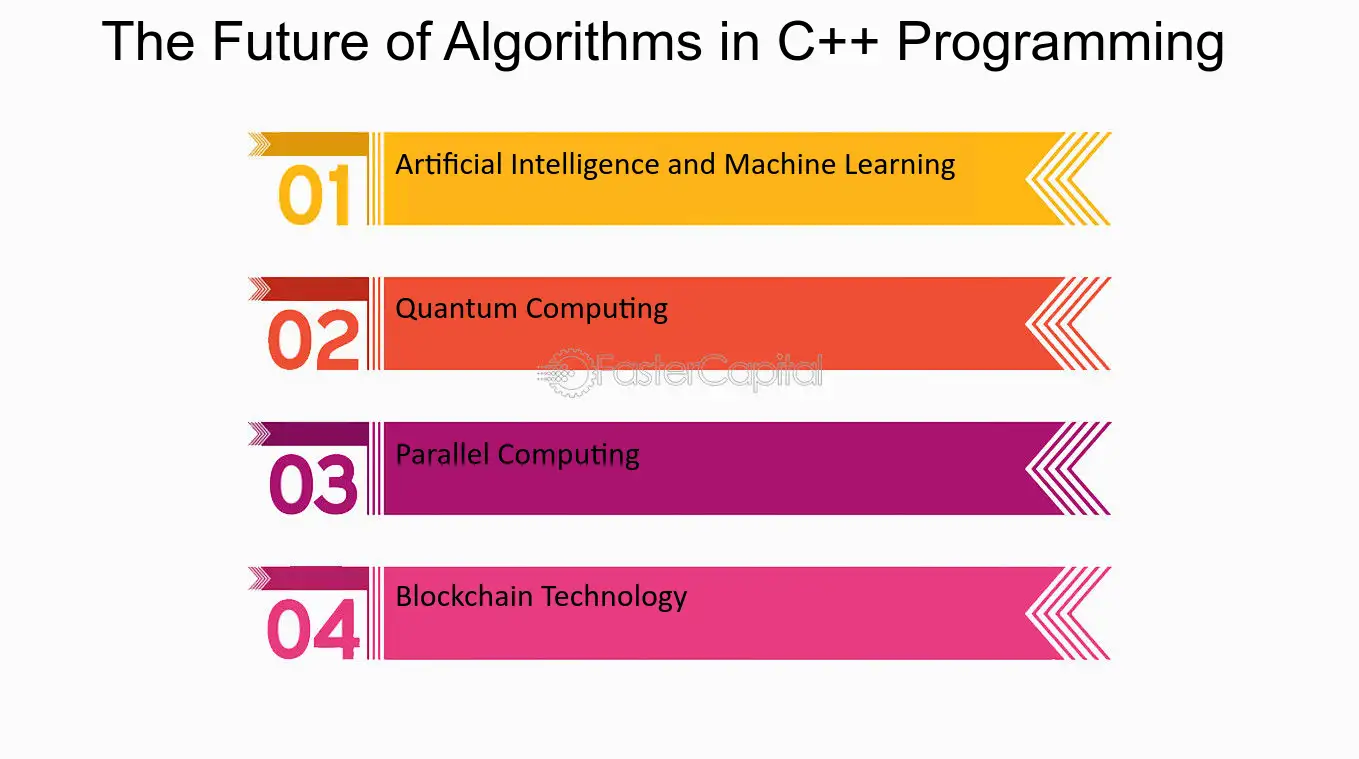 The Future of Algorithms in C++ Programming

01
Artificial Intelligence and Machine Learning

02
Quantum Computing

FasterCapital

03
Parallel Computing

04
Blockchain Technology